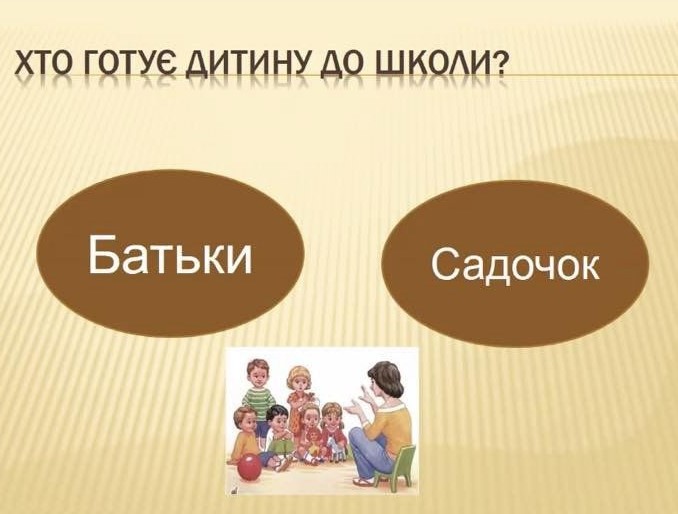 ХТО ГОТУЄ ДИТИНУ ДО ШКОЛИ?

Батьки

Садочок